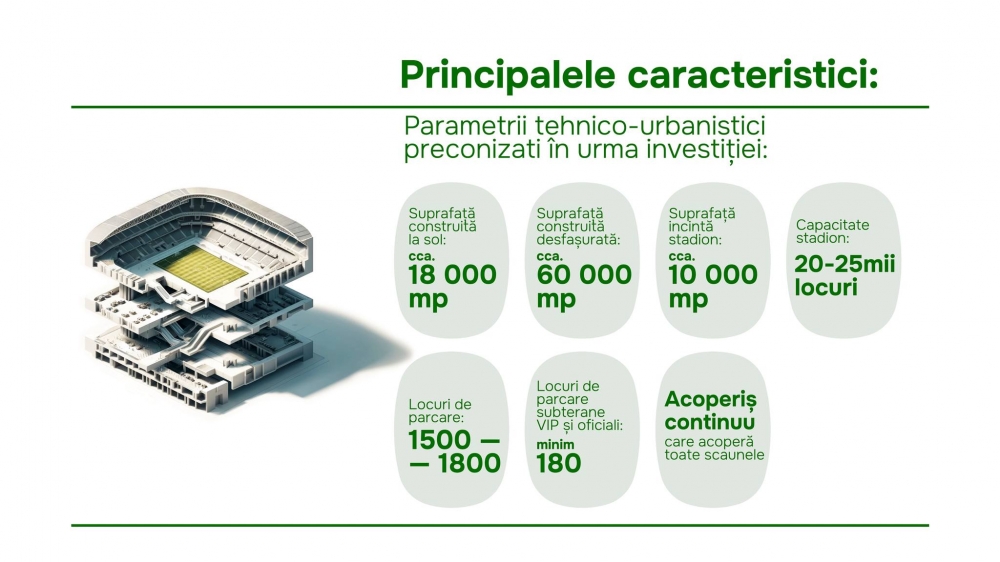 Principalele caracteristici:

Parametrii tehnico-urbanistici preconizati în urma investiției:

Suprafață construită la sol:
cca.
18 000 mp

Suprafață construită desfașurată:
cca.
60 000 mp

Suprafață incintă stadion:
cca.
10 000 mp

Capacitate stadion:
20-25mii locuri

Locuri de parcare:
1500 — — 1800

Locuri de parcare subterane VIP și oficiali:
minim
180

Acoperiș continuu
care acoperă toate scaunele